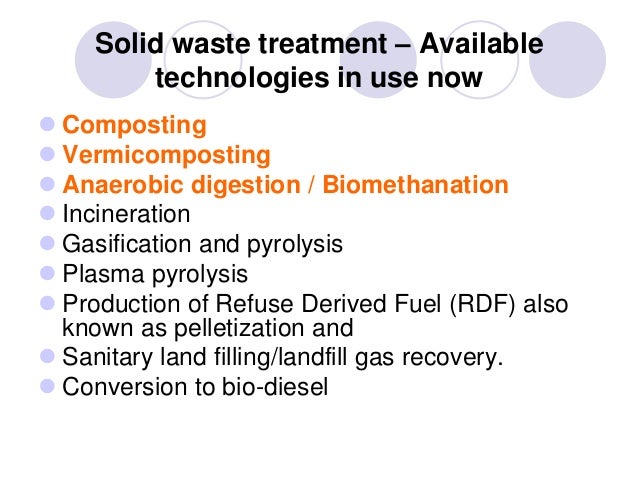 Solid waste treatment – Available technologies in use now

- Composting
- Vermicomposting
- Anaerobic digestion / Biomethanation
- Incineration
- Gasification and pyrolysis
- Plasma pyrolysis
- Production of Refuse Derived Fuel (RDF) also known as pelletization and
- Sanitary land filling/landfill gas recovery.
- Conversion to bio-diesel